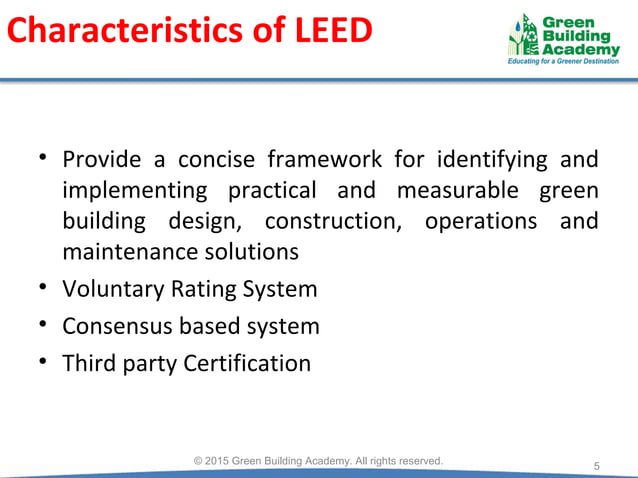 Characteristics of LEED

Green Building Academy
Educating for a Greener Destination

• Provide a concise framework for identifying and implementing practical and measurable green building design, construction, operations and maintenance solutions
• Voluntary Rating System
• Consensus based system
• Third party Certification

© 2015 Green Building Academy. All rights reserved.

5